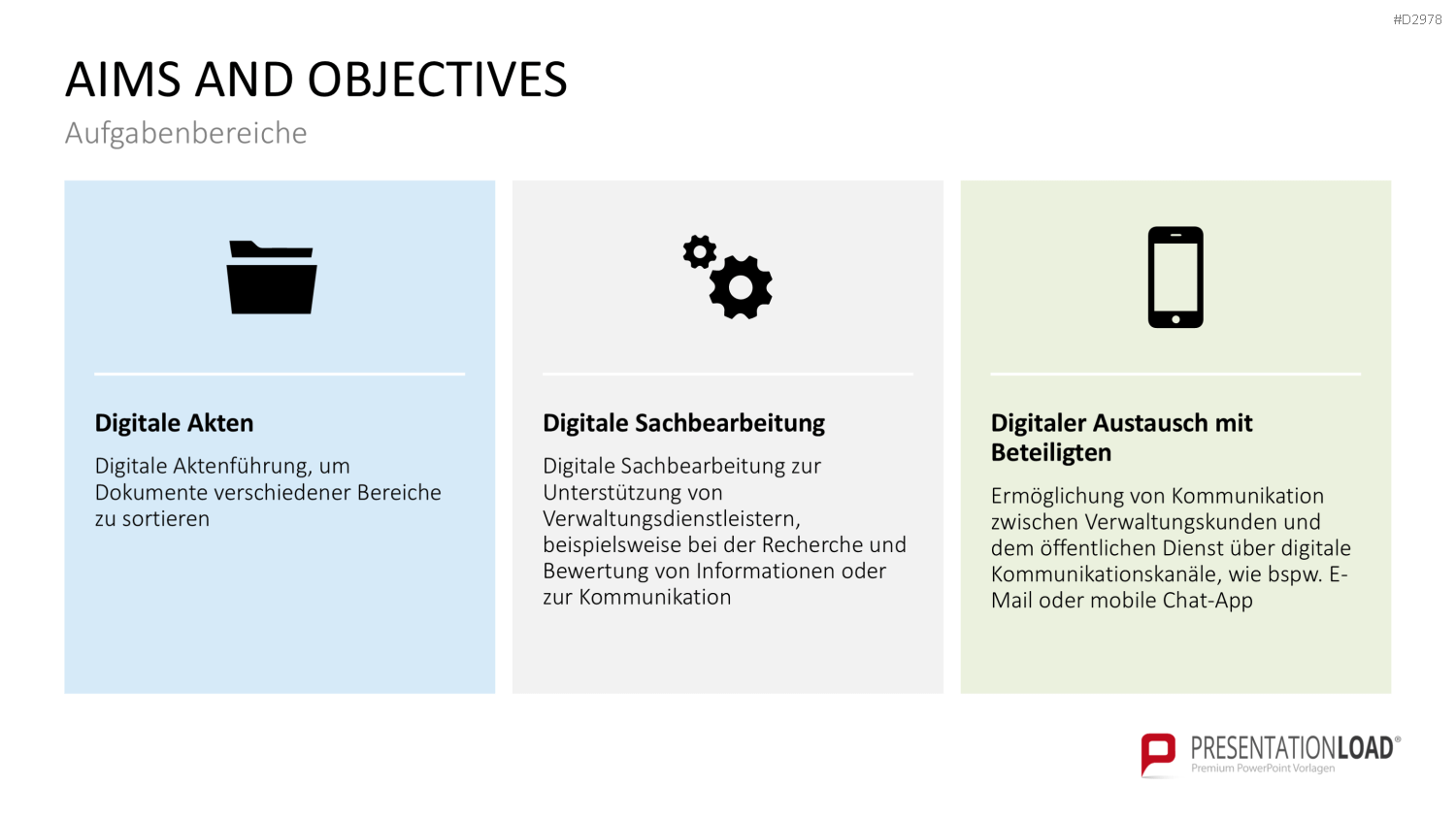 #D2978

AIMS AND OBJECTIVES

Aufgabenbereiche

Digitale Akten

Digitale Aktenführung, um Dokumente verschiedener Bereiche zu sortieren

Digitale Sachbearbeitung

Digitale Sachbearbeitung zur Unterstützung von Verwaltungsdienstleistern, beispielsweise bei der Recherche und Bewertung von Informationen oder zur Kommunikation

Digitaler Austausch mit Beteiligten

Ermöglichung von Kommunikation zwischen Verwaltungskunden und dem öffentlichen Dienst über digitale Kommunikationskanäle, wie bspw. E-Mail oder mobile Chat-App

PRESENTATIONLOAD®
Premium PowerPoint Vorlagen